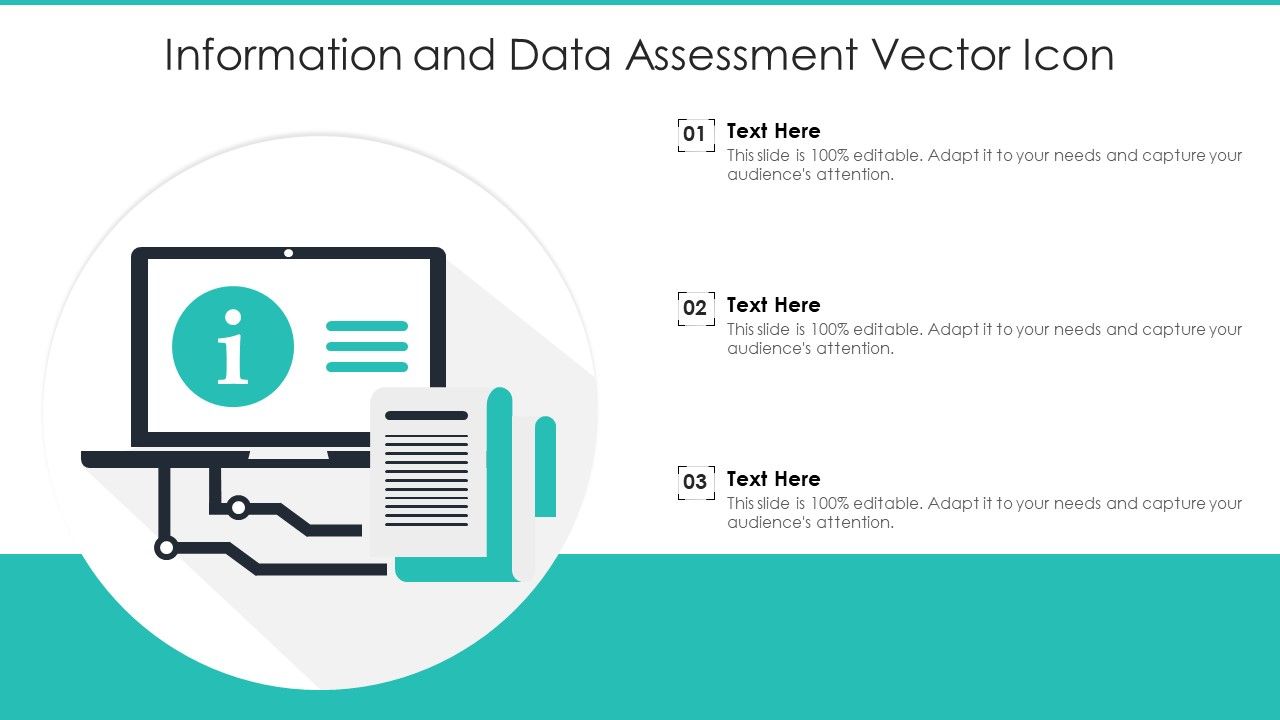 Information and Data Assessment Vector Icon

i

01
Text Here
This slide is 100% editable. Adapt it to your needs and capture your audience's attention.

02
Text Here
This slide is 100% editable. Adapt it to your needs and capture your audience's attention.

03
Text Here
This slide is 100% editable. Adapt it to your needs and capture your audience's attention.